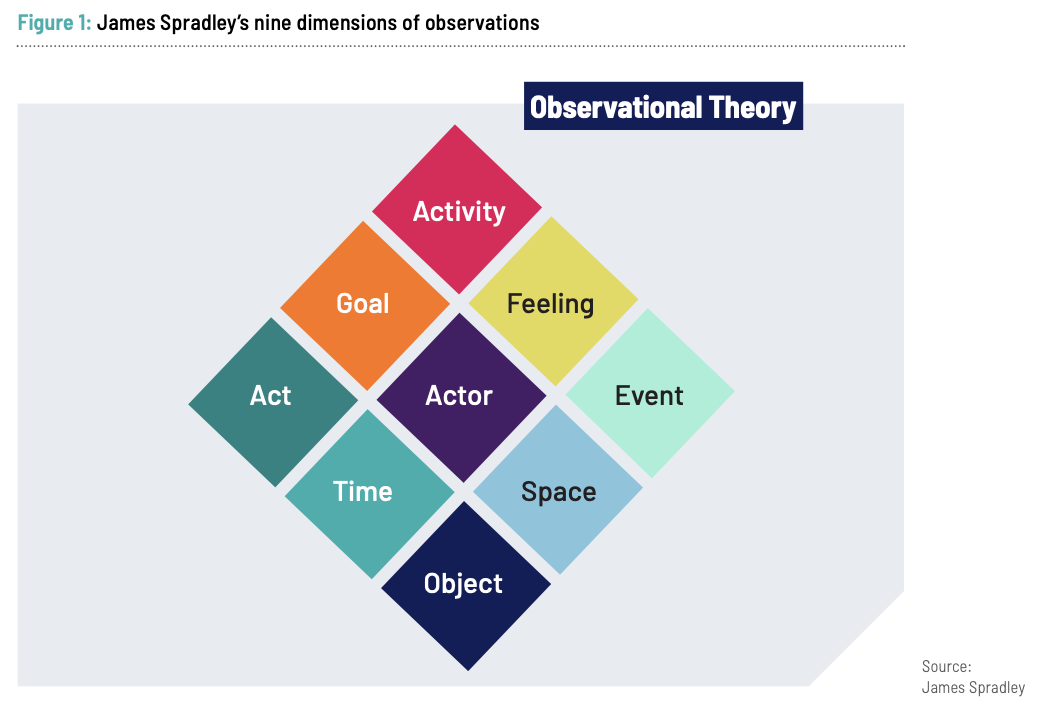 Figure 1: James Spradley's nine dimensions of observations

Observational Theory

Activity

Goal

Feeling

Act

Actor

Event

Time

Space

Object

Source:
James Spradley